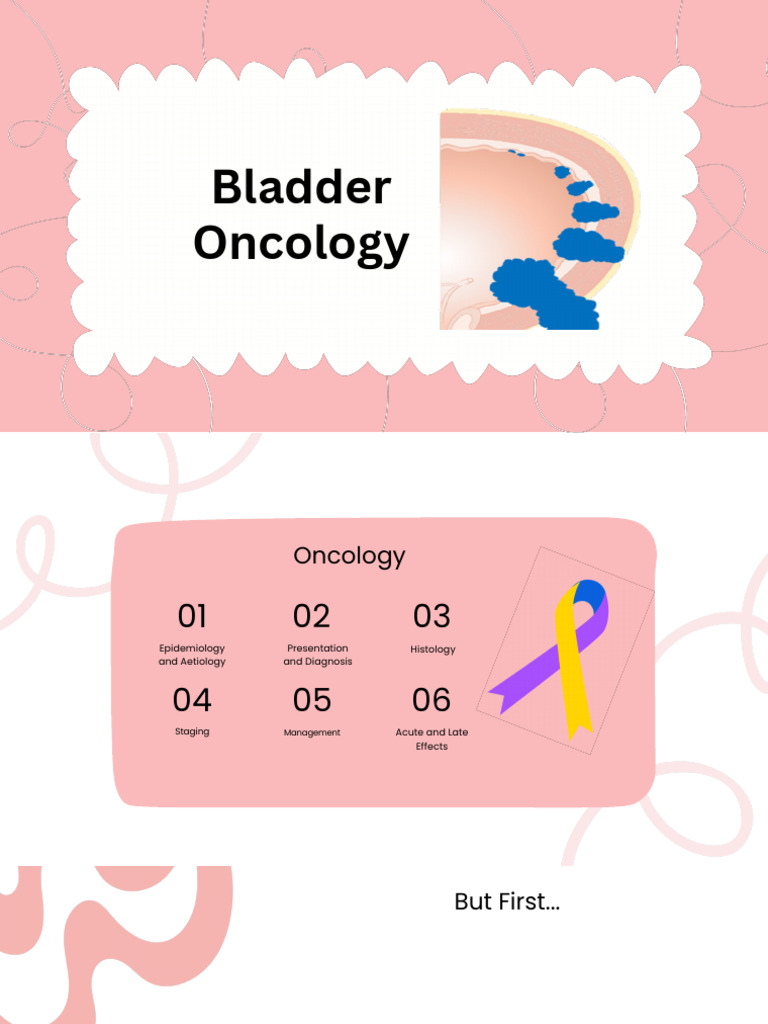 Bladder Oncology

Oncology

01
Epidemiology and Aetiology

02
Presentation and Diagnosis

03
Histology

04
Staging

05
Management

06
Acute and Late Effects

But First...